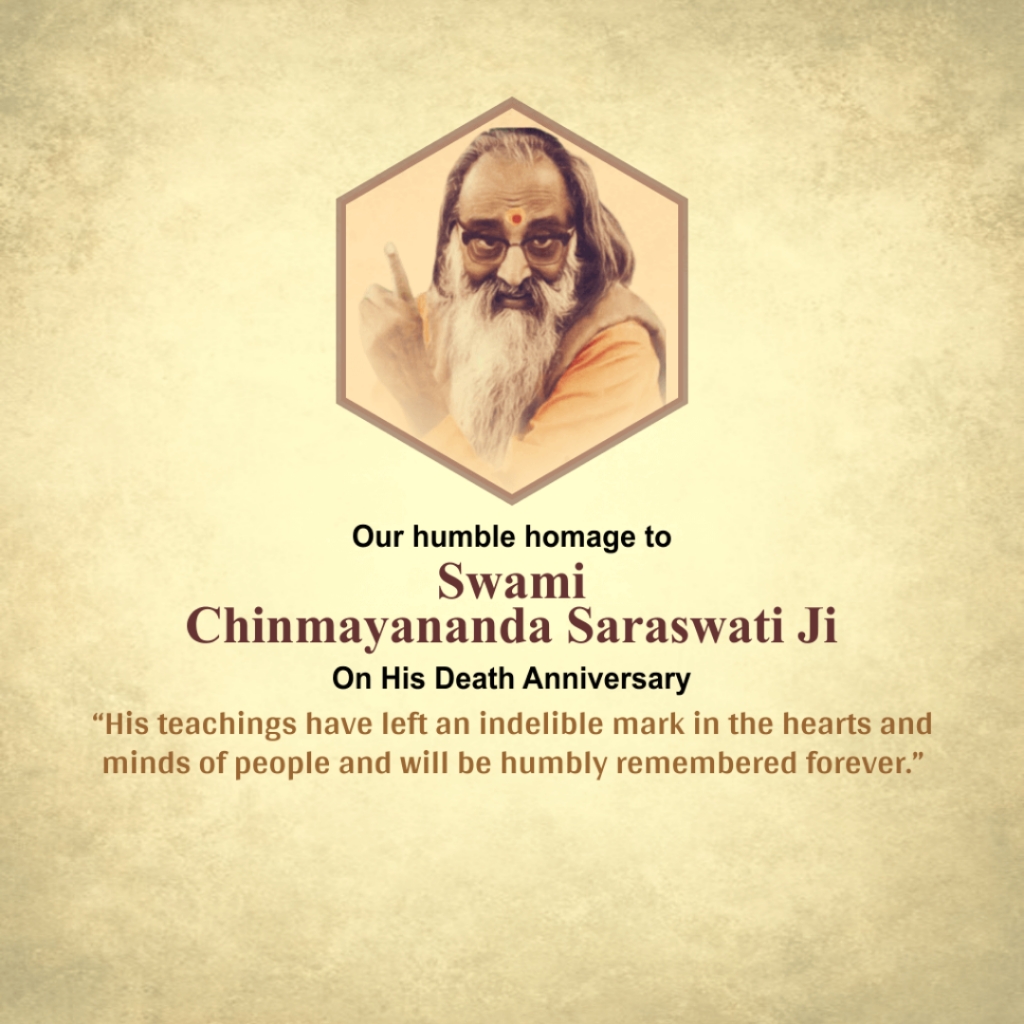 Our humble homage to
Swami
Chinmayananda Saraswati Ji
On His Death Anniversary

“His teachings have left an indelible mark in the hearts and minds of people and will be humbly remembered forever.”